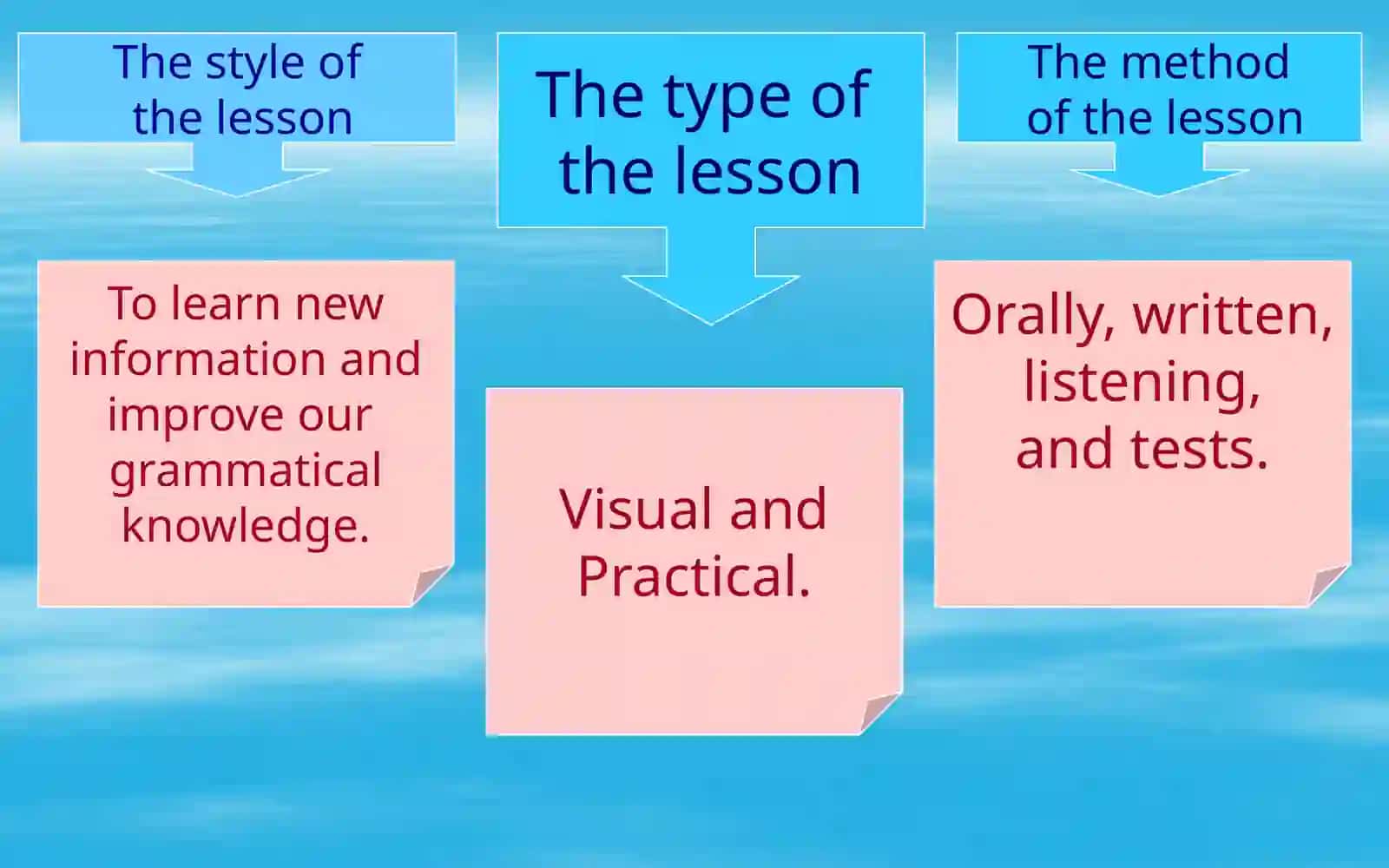 The style of the lesson

To learn new information and improve our grammatical knowledge.

The type of the lesson

Visual and Practical.

The method of the lesson

Orally, written, listening, and tests.